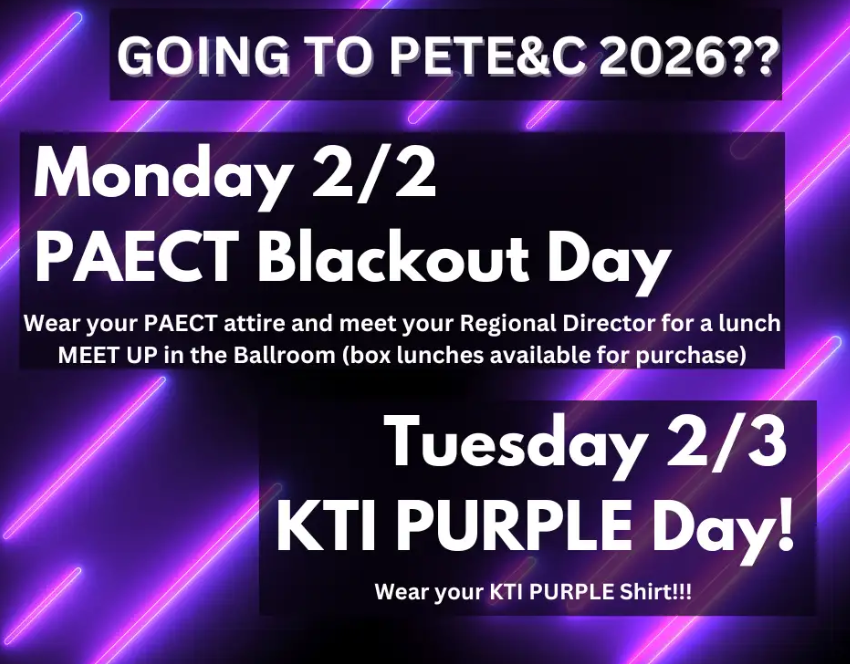 GOING TO PETE&C 2026??

Monday 2/2
PAECT Blackout Day

Wear your PAECT attire and meet your Regional Director for a lunch MEET UP in the Ballroom (box lunches available for purchase)

Tuesday 2/3
KTI PURPLE Day!

Wear your KTI PURPLE Shirt!!!